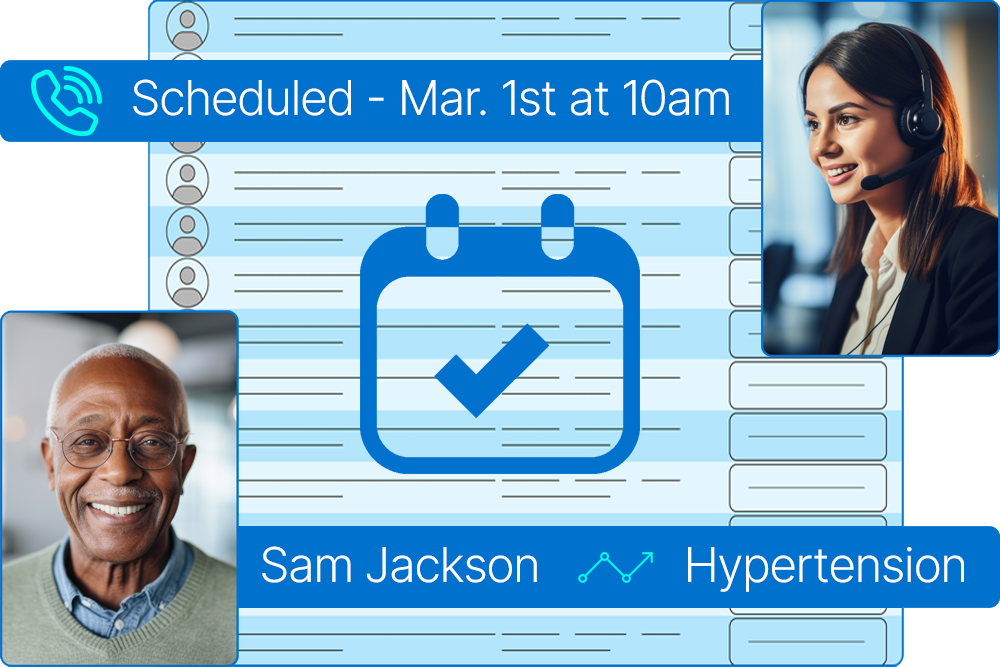 Scheduled - Mar. 1st at 10am

Sam Jackson Hypertension